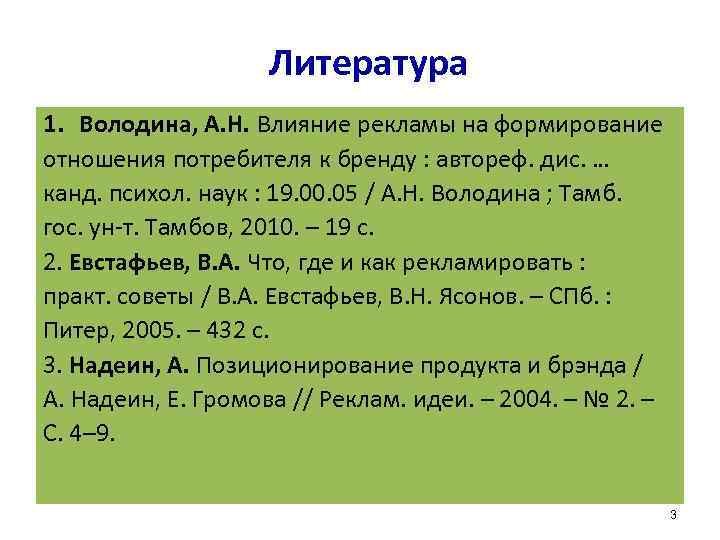 Литература

1. Володина, А.Н. Влияние рекламы на формирование отношения потребителя к бренду : автореф. дис. … канд. психол. наук : 19.00.05 / А.Н. Володина ; Тамб. гос. ун-т. Тамбов, 2010. – 19 с.
2. Евстафьев, В.А. Что, где и как рекламировать : практ. советы / В.А. Евстафьев, В.Н. Ясонов. – СПб. : Питер, 2005. – 432 с.
3. Надеин, А. Позиционирование продукта и брэнда / А. Надеин, Е. Громова // Реклам. идеи. – 2004. – № 2. – С. 4–9.

3